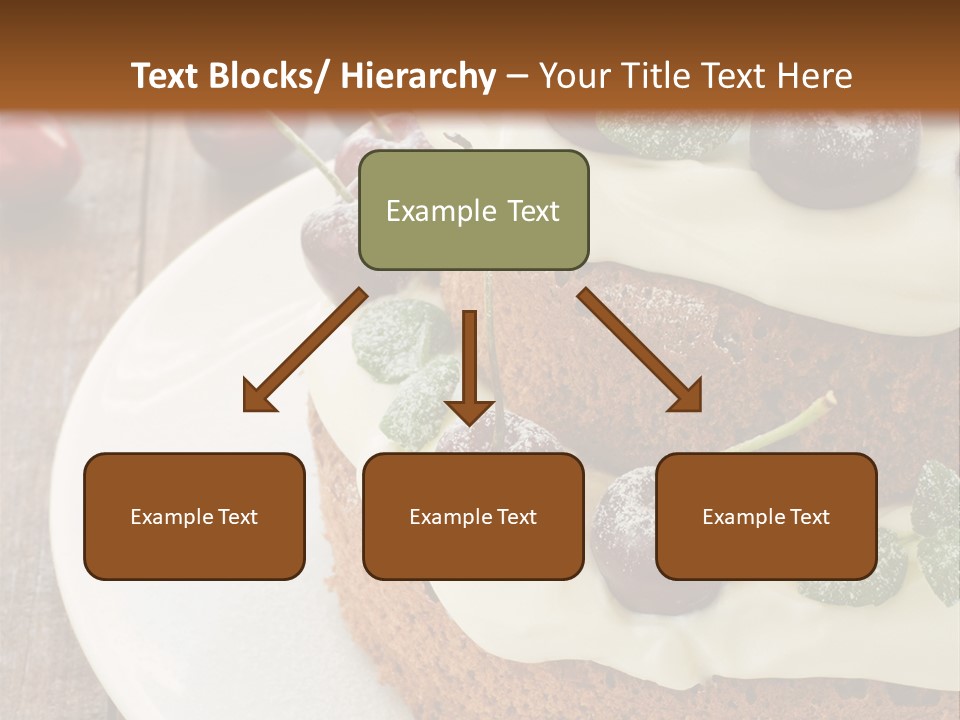 Text Blocks/ Hierarchy – Your Title Text Here

Example Text

Example Text

Example Text

Example Text